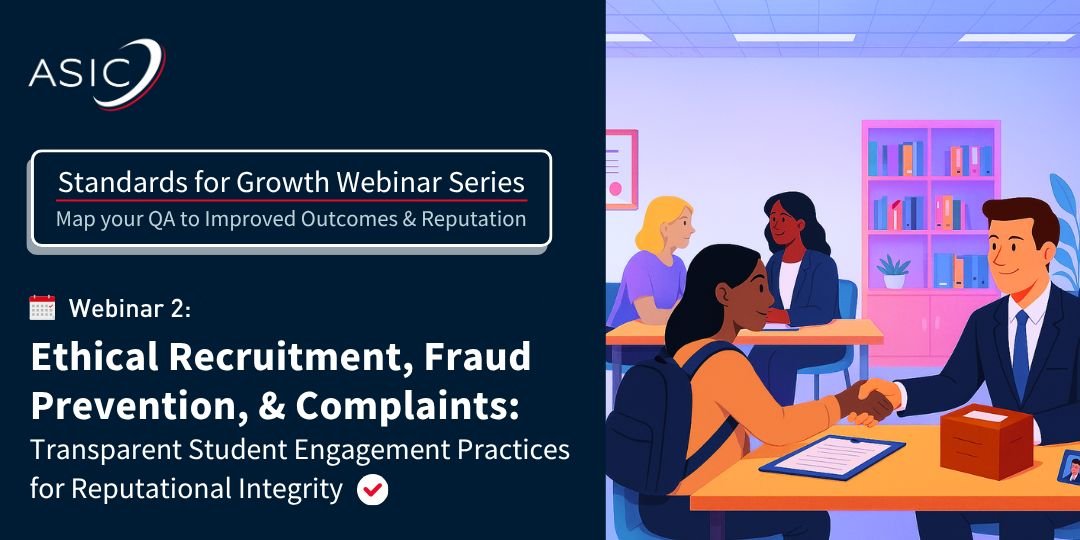 ASIC

Standards for Growth Webinar Series
Map your QA to Improved Outcomes & Reputation

Webinar 2:

Ethical Recruitment, Fraud Prevention, & Complaints:
Transparent Student Engagement Practices for Reputational Integrity